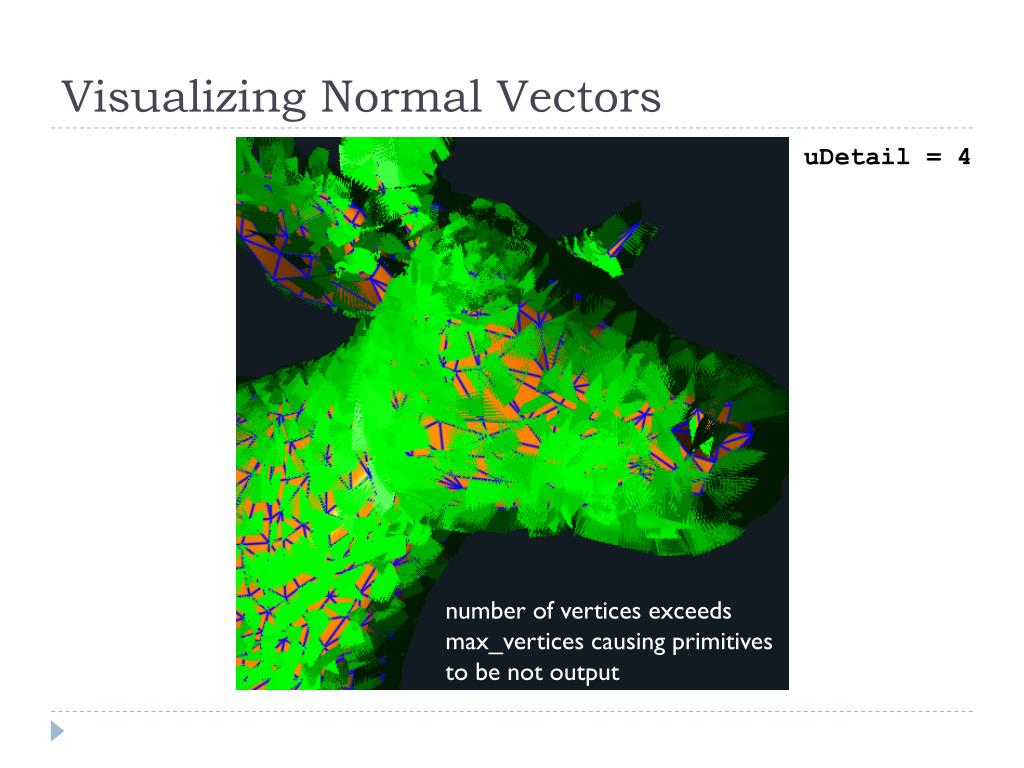 Visualizing Normal Vectors

uDetail = 4

number of vertices exceeds max_vertices causing primitives to be not output